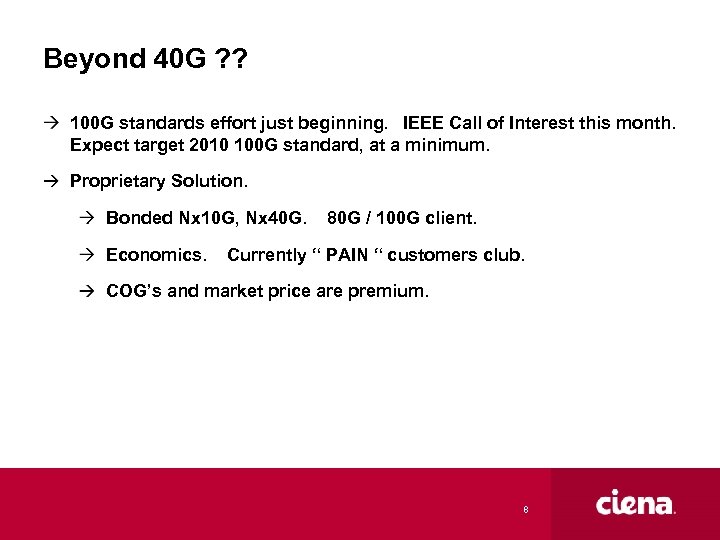 Beyond 40G ??

→ 100G standards effort just beginning. IEEE Call of Interest this month. Expect target 2010 100G standard, at a minimum.

→ Proprietary Solution.

→ Bonded Nx10G, Nx40G. 80G / 100G client.

→ Economics. Currently " PAIN " customers club.

→ COG's and market price are premium.

8

ciena.